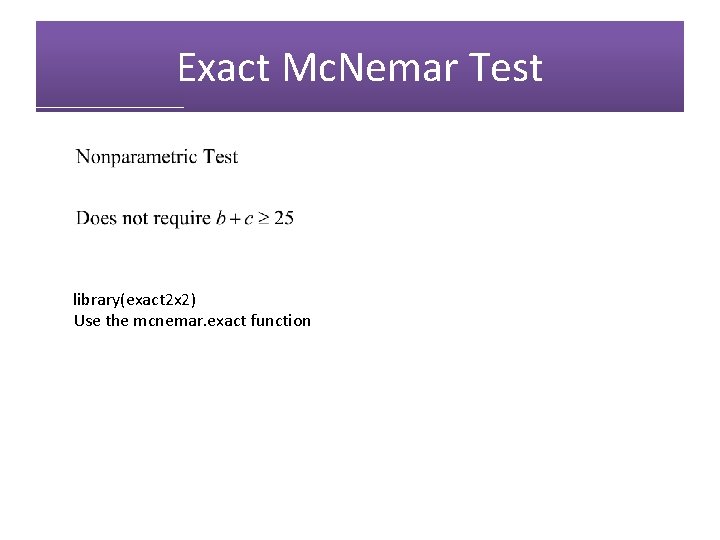 Exact McNemar Test

Nonparametric Test

Does not require $b + c \geq 25$

library(exact2x2)
Use the mcnemar.exact function